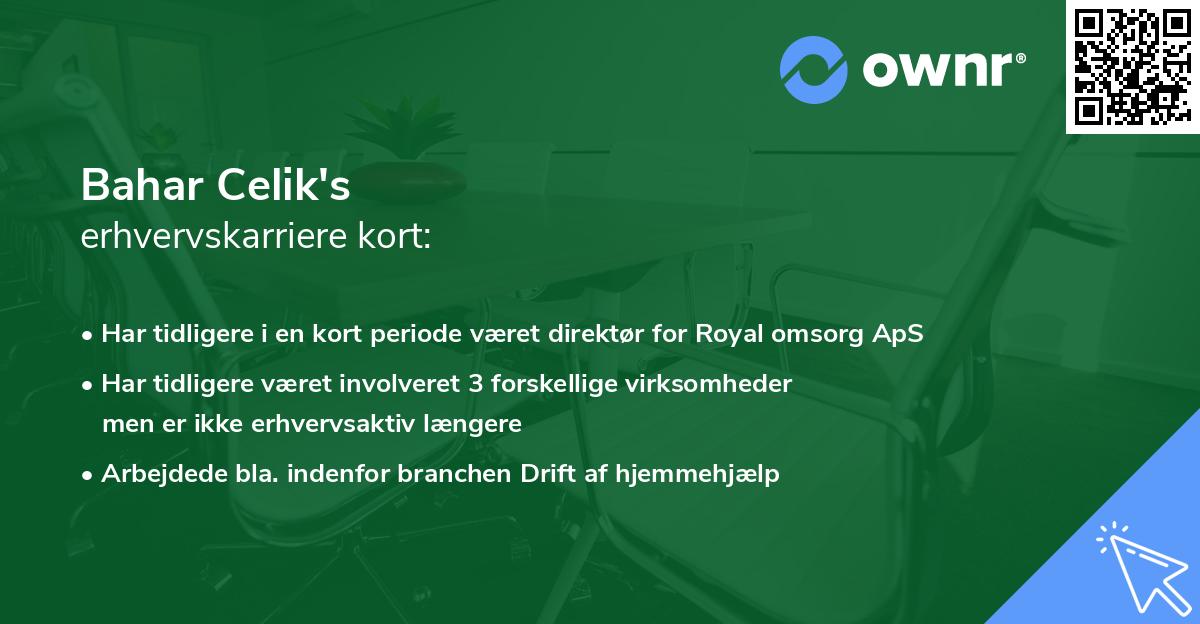 ownr®

Bahar Celik's
erhvervskarriere kort:

• Har tidligere i en kort periode været direktør for Royal omsorg ApS
• Har tidligere været involveret 3 forskellige virksomheder men er ikke erhvervsaktiv længere
• Arbejdede bla. indenfor branchen Drift af hjemmehjælp